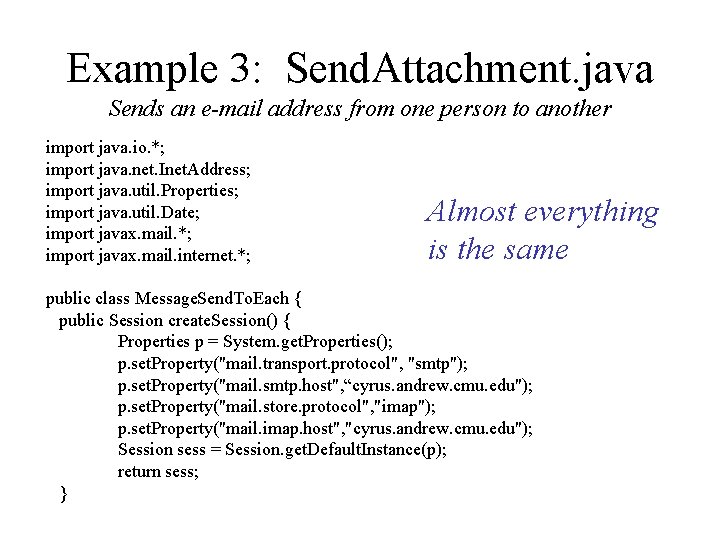 Example 3: SendAttachment.java

Sends an e-mail address from one person to another

import java.io.*;
import java.net.InetAddress;
import java.util.Properties;
import java.util.Date;
import javax.mail.*;
import javax.mail.internet.*;

Almost everything is the same

public class MessageSendToEach {
public Session createSession() {
Properties p = System.getProperties();
p.setProperty("mail.transport.protocol", "smtp");
p.setProperty("mail.smtp.host",“cyrus.andrew.cmu.edu");
p.setProperty("mail.store.protocol","imap");
p.setProperty("mail.imap.host","cyrus.andrew.cmu.edu");
Session sess = Session.getDefaultInstance(p);
return sess;
}